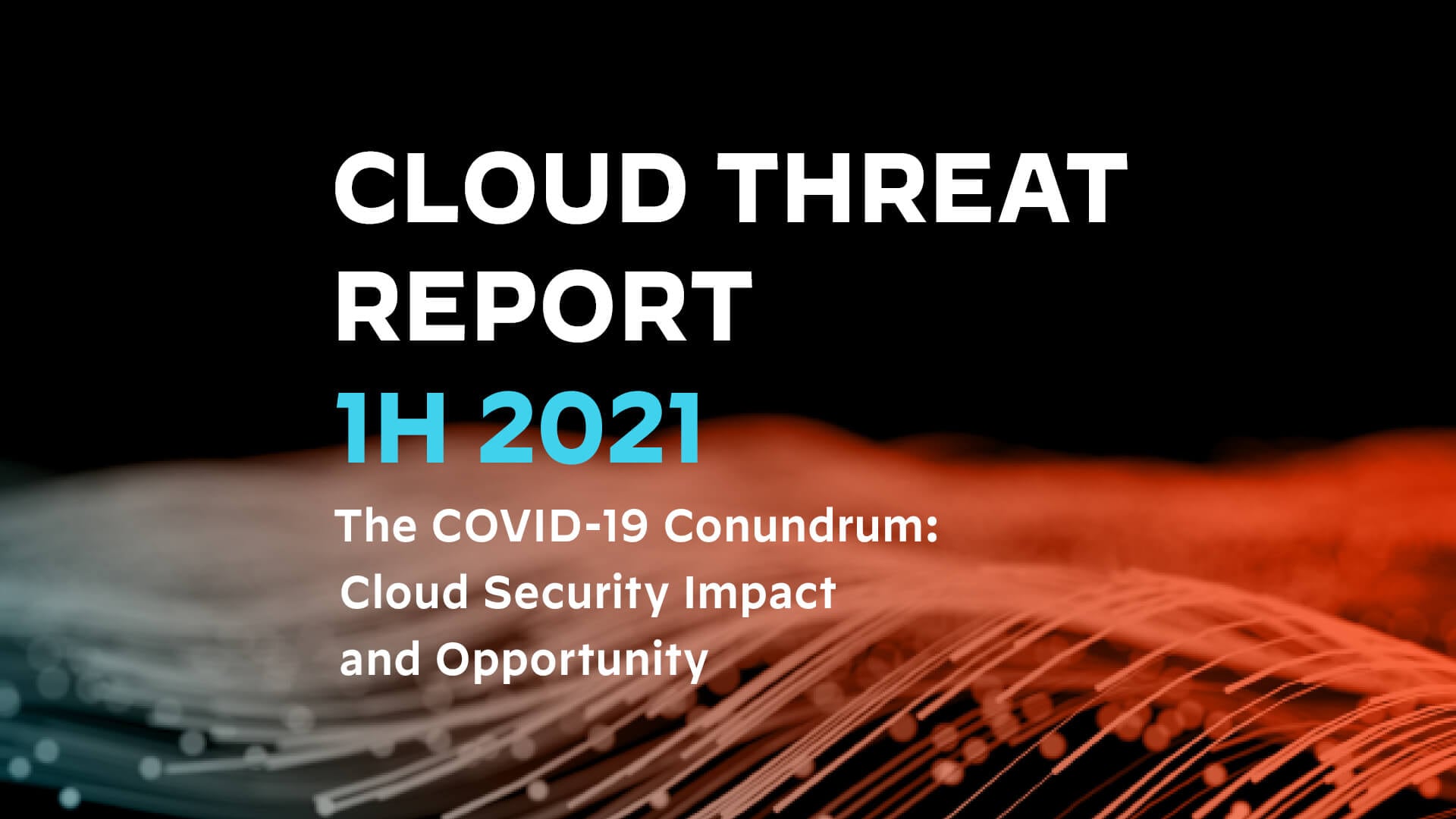 CLOUD THREAT REPORT
1H 2021

The COVID-19 Conundrum: Cloud Security Impact and Opportunity